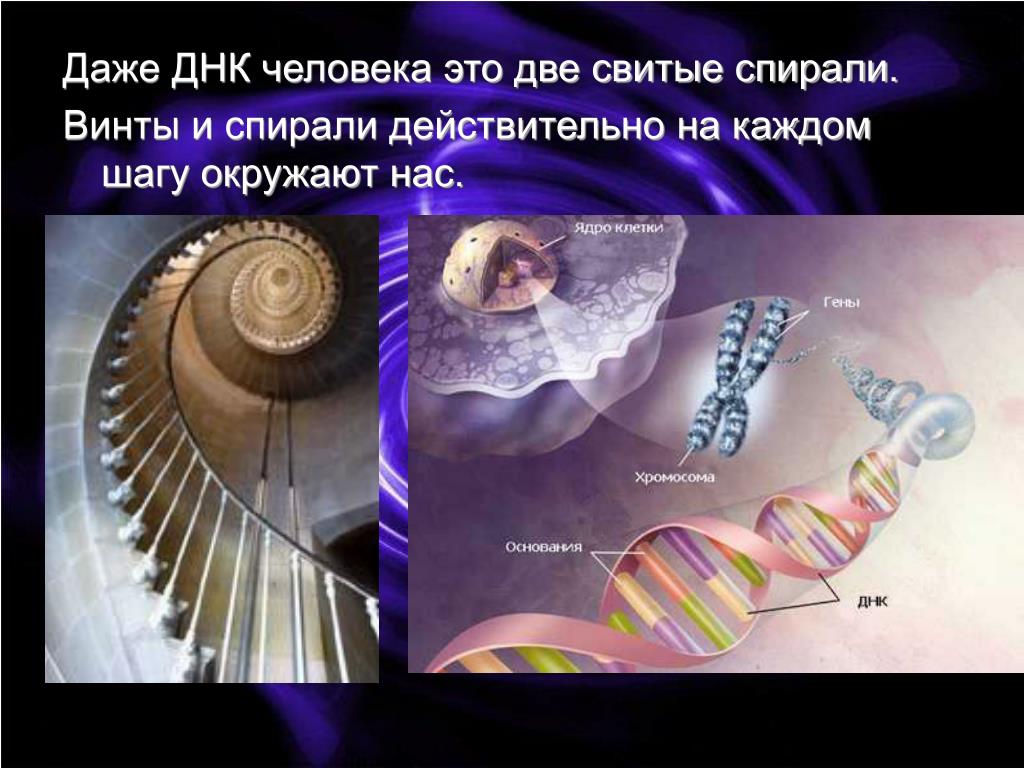 Даже ДНК человека это две свитые спирали.

Винты и спирали действительно на каждом шагу окружают нас.

Ядро клетки

Гены

Хромосома

Основания

ДНК